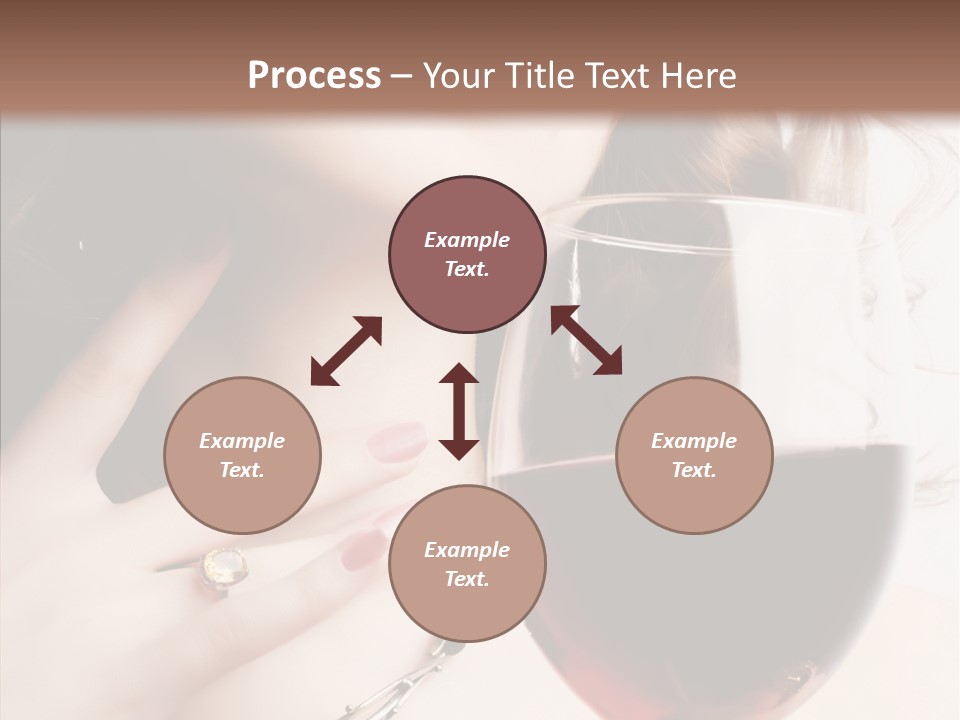 Process – Your Title Text Here

Example Text.

Example Text.

Example Text.

Example Text.